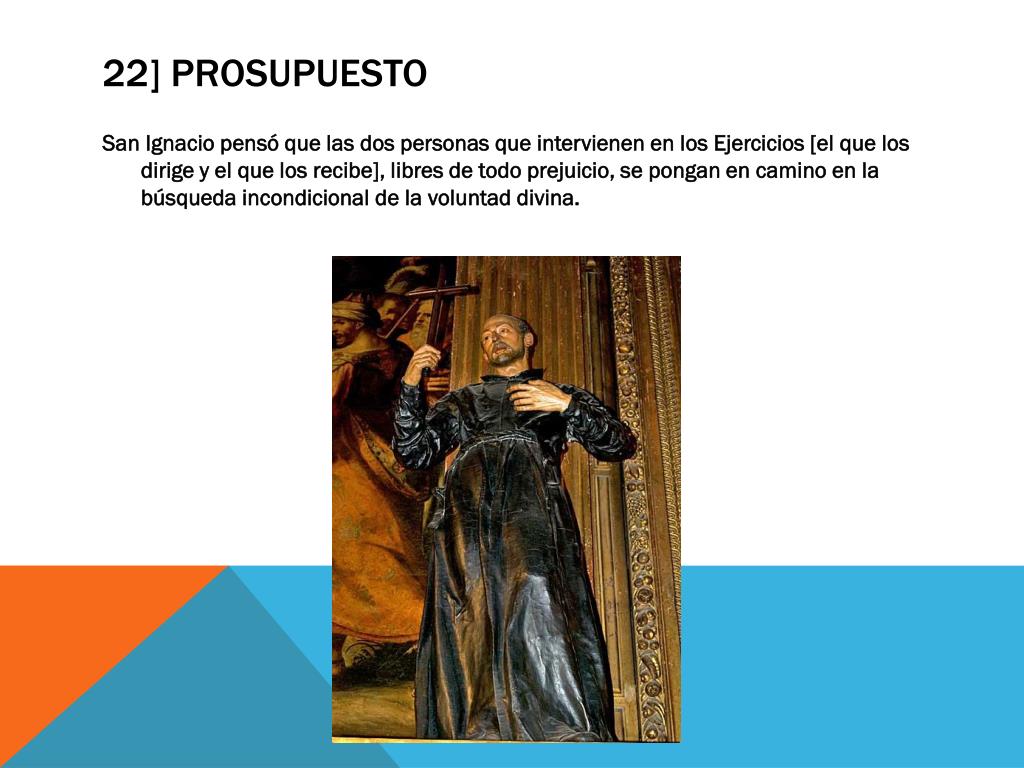 22] PROSUPUESTO

San Ignacio pensó que las dos personas que intervienen en los Ejercicios [el que los dirige y el que los recibe], libres de todo prejuicio, se pongan en camino en la búsqueda incondicional de la voluntad divina.